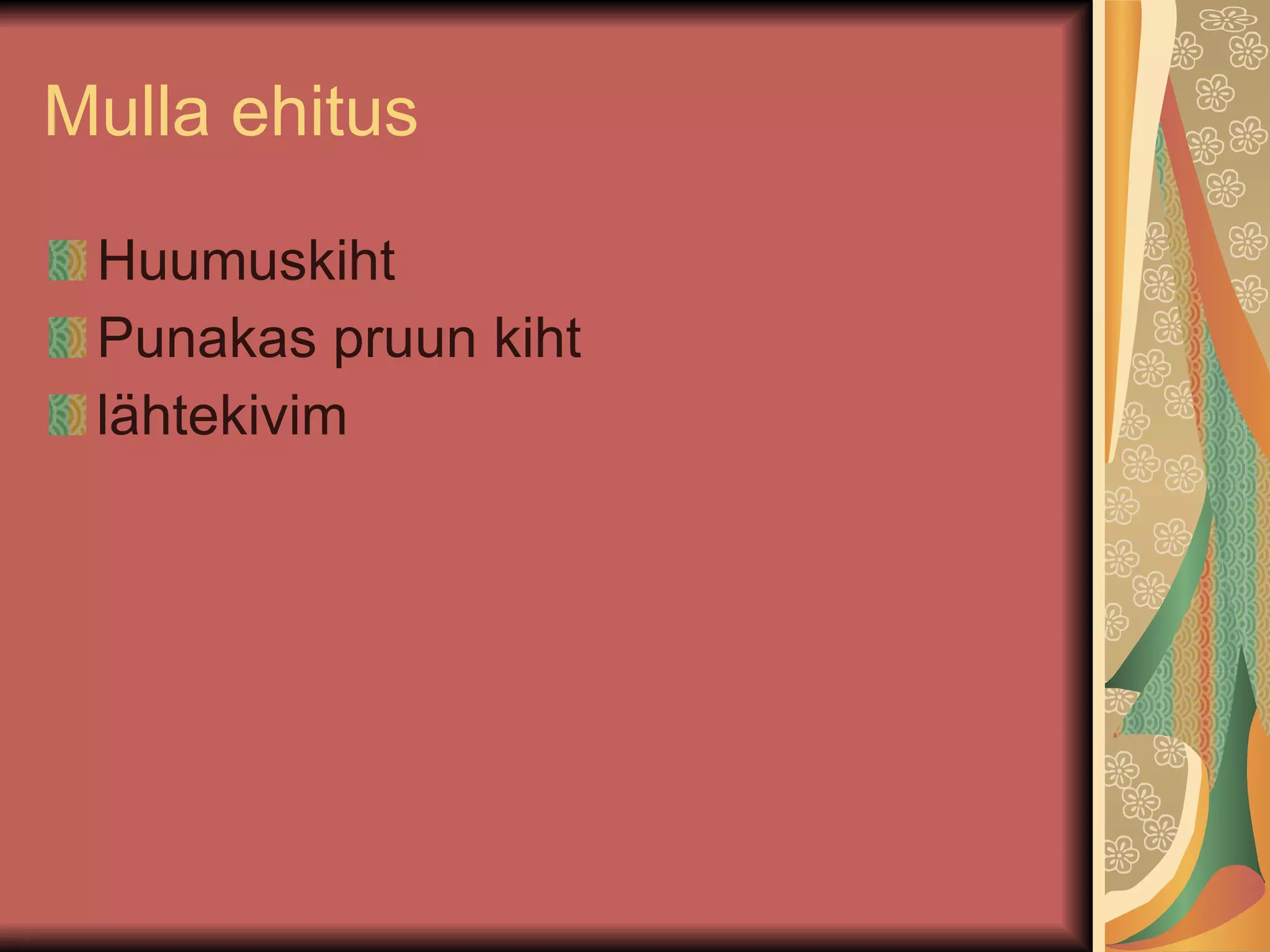 Mulla ehitus

Huumuskiht
Punakas pruun kiht
lähtekivim